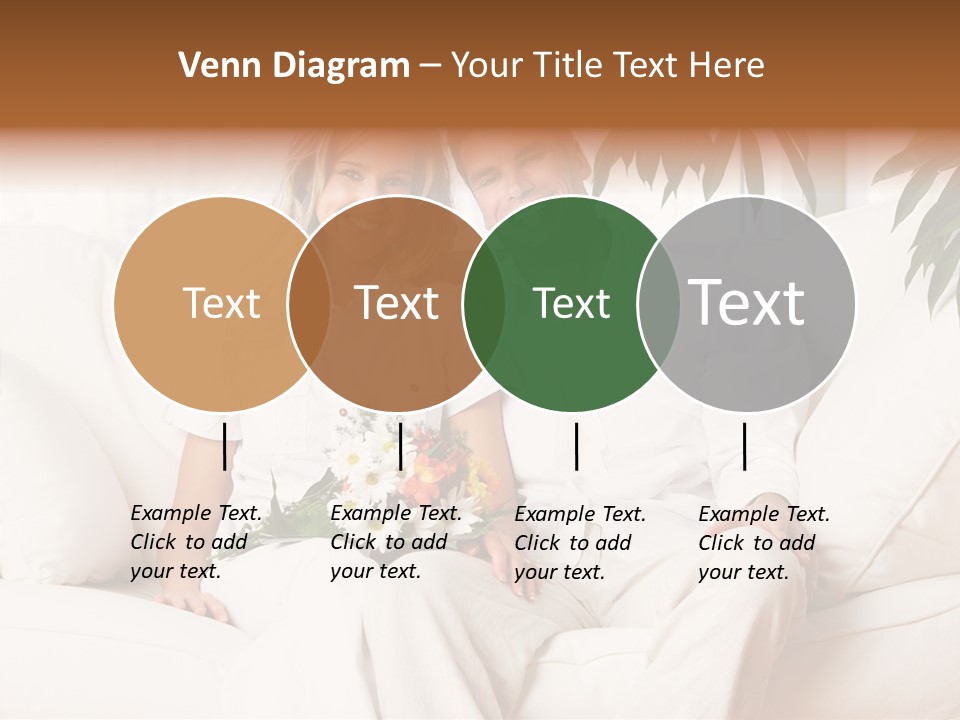 Venn Diagram – Your Title Text Here

Text

Text

Text

Text

Example Text. Click to add your text.

Example Text. Click to add your text.

Example Text. Click to add your text.

Example Text. Click to add your text.